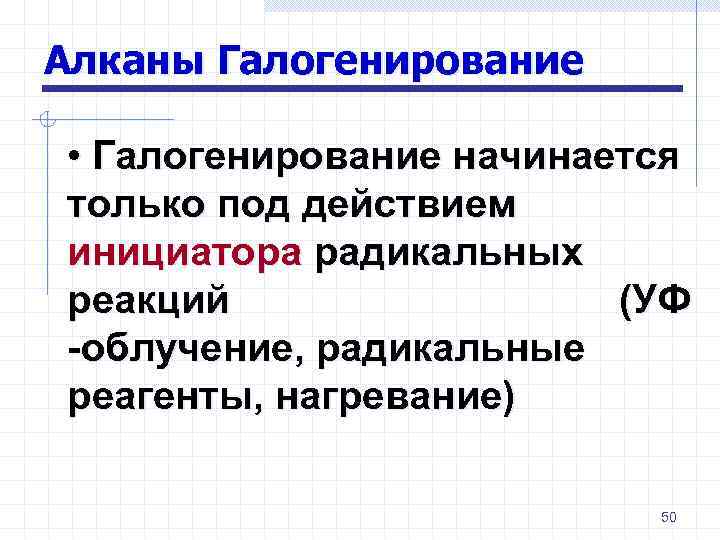 Алканы Галогенирование

• Галогенирование начинается только под действием инициатора радикальных реакций (УФ -облучение, радикальные реагенты, нагревание)

50